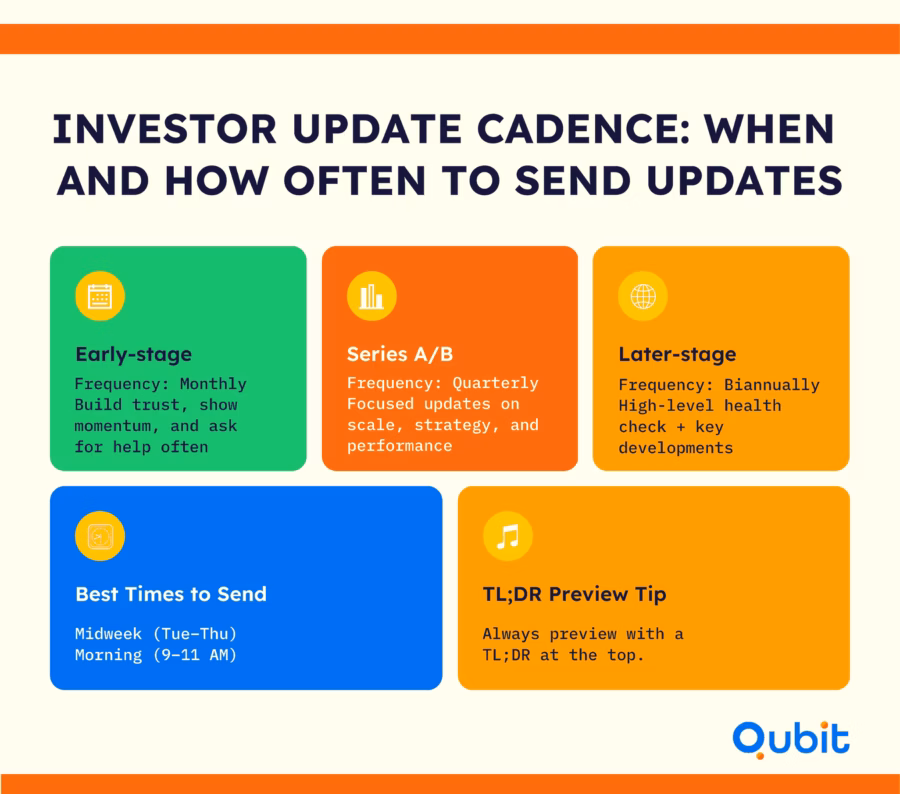 INVESTOR UPDATE CADENCE: WHEN AND HOW OFTEN TO SEND UPDATES

Early-stage

Frequency: Monthly
Build trust, show momentum, and ask for help often

Series A/B

Frequency: Quarterly
Focused updates on scale, strategy, and performance

Later-stage

Frequency: Biannually
High-level health check + key developments

Best Times to Send

Midweek (Tue–Thu)
Morning (9–11 AM)

TL;DR Preview Tip

Always preview with a TL;DR at the top.

Qubit